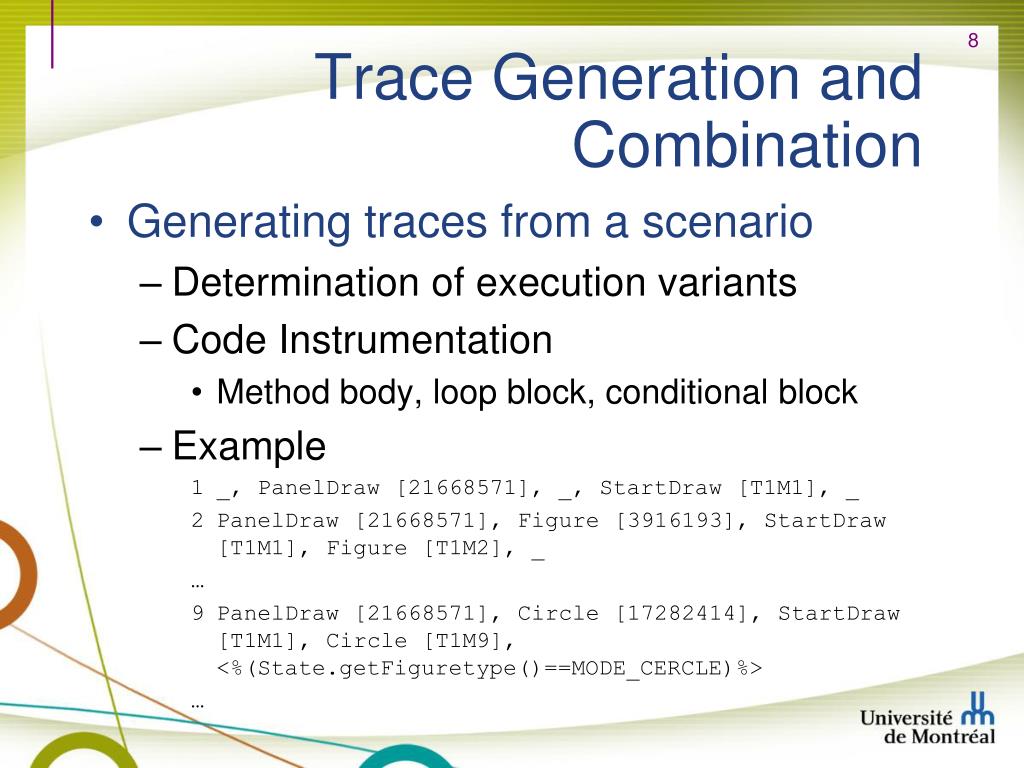 8

Trace Generation and Combination

• Generating traces from a scenario
– Determination of execution variants
– Code Instrumentation
• Method body, loop block, conditional block
– Example
1 _, PanelDraw [21668571], _, StartDraw [T1M1], _
2 PanelDraw [21668571], Figure [3916193], StartDraw [T1M1], Figure [T1M2], _
…
9 PanelDraw [21668571], Circle [17282414], StartDraw [T1M1], Circle [T1M9], <%(State.getFiguretype()==MODE_CERCLE)%>
…

Université de Montréal